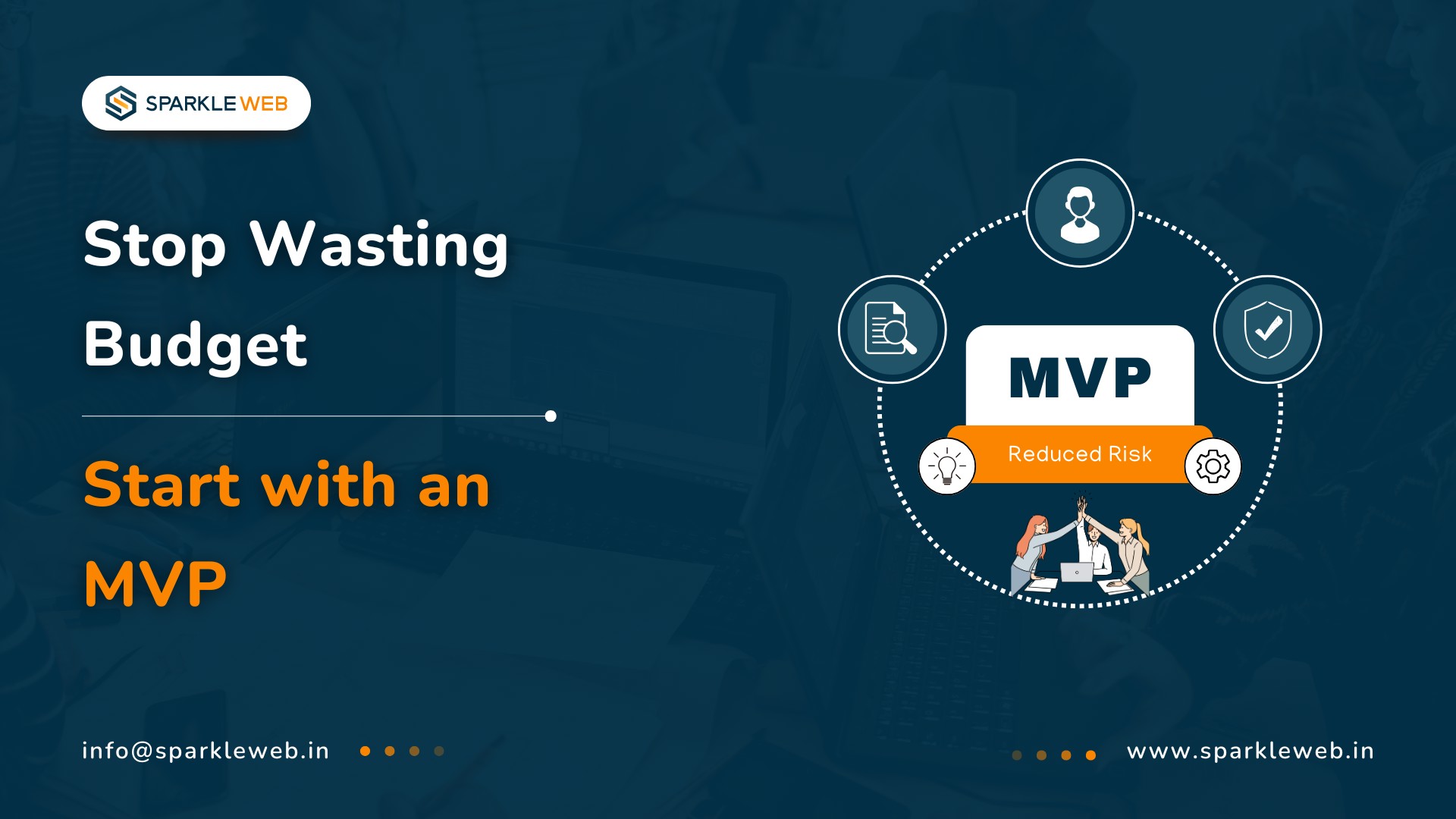 SPARKLE WEB

Stop Wasting Budget

Start with an MVP

MVP

Reduced Risk

info@sparkleweb.in

www.sparkleweb.in